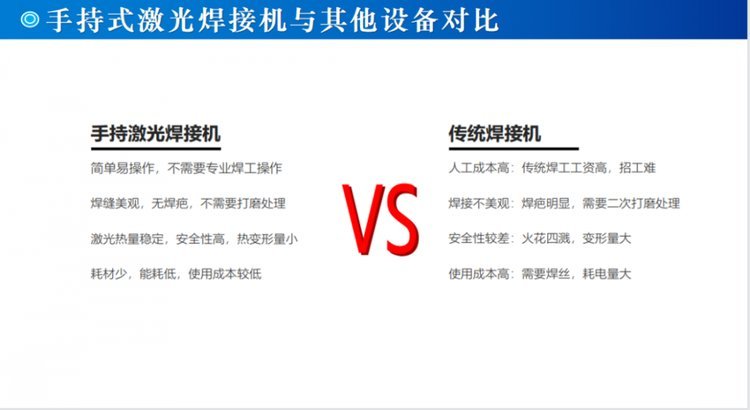 ◎手持式激光焊接机与其他设备对比

手持激光焊接机

简单易操作，不需要专业焊工操作

焊缝美观，无焊疤，不需要打磨处理

激光热量稳定，安全性高，热变形量小

耗材少，能耗低，使用成本较低

VS

传统焊接机

人工成本高：传统焊工工资高，招工难

焊接不美观：焊疤明显，需要二次打磨处理

安全性较差：火花四溅，变形量大

使用成本高：需要焊丝，耗电量大